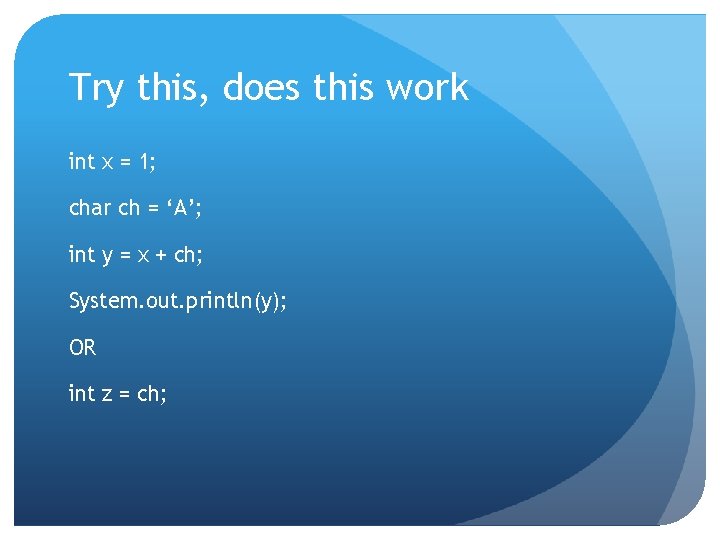 Try this, does this work

int x = 1;

char ch = ‘A’;

int y = x + ch;

System.out.println(y);

OR

int z = ch;